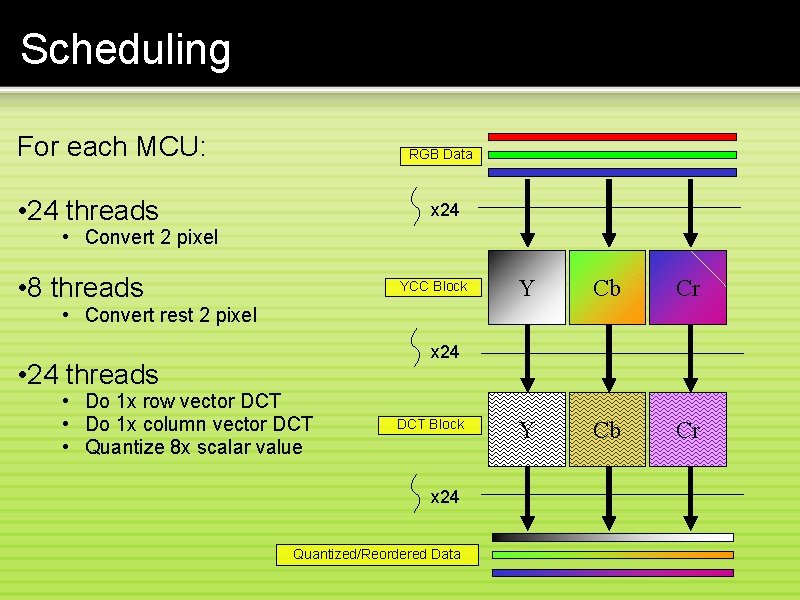 Scheduling

For each MCU:

•24 threads
• Convert 2 pixel

•8 threads
• Convert rest 2 pixel

•24 threads
• Do 1x row vector DCT
• Do 1x column vector DCT
• Quantize 8x scalar value

RGB Data

x24

YCC Block

Y

Cb

Cr

x24

DCT Block

Y

Cb

Cr

x24

Quantized/Reordered Data